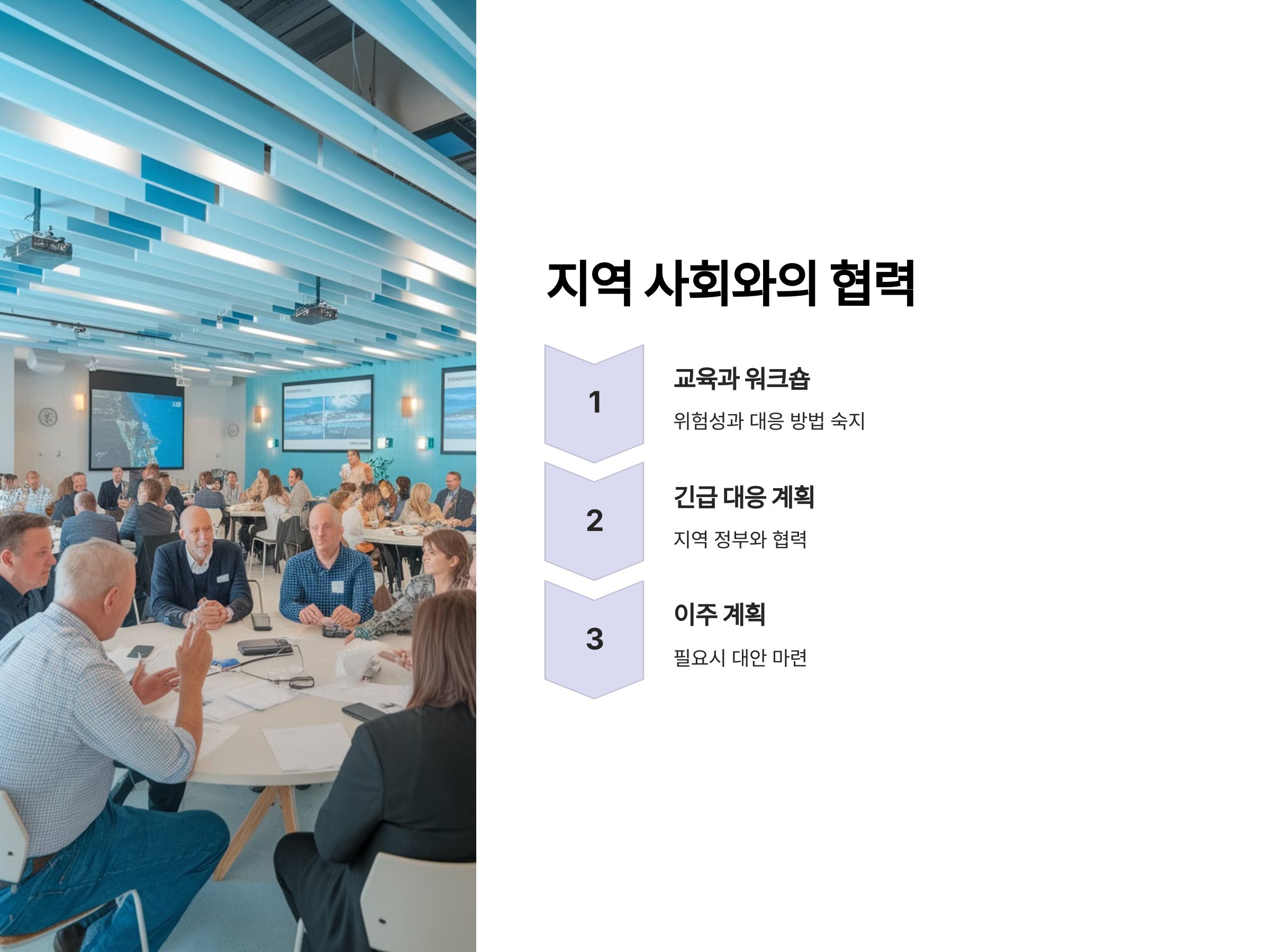 지역 사회와의 협력

1

교육과 워크숍

위험성과 대응 방법 숙지

2

긴급 대응 계획

지역 정부와 협력

3

이주 계획

필요시 대안 마련